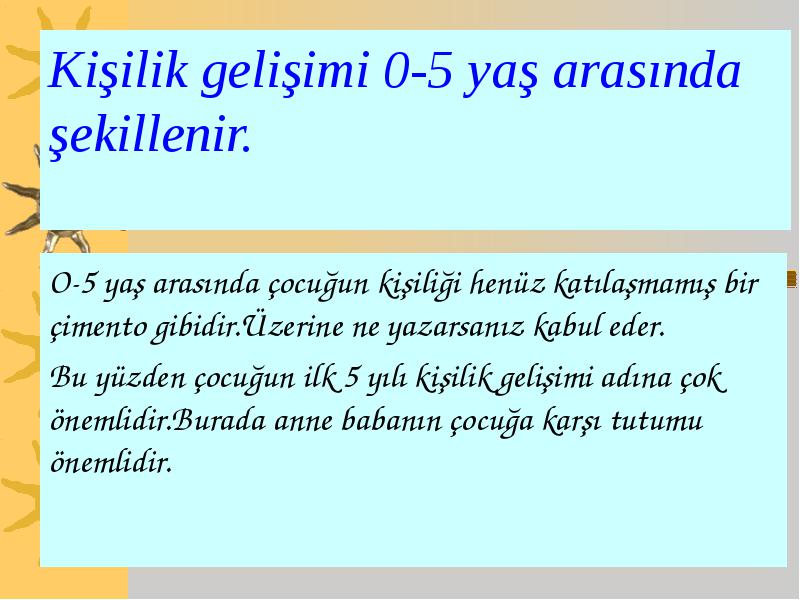 Kişilik gelişimi 0-5 yaş arasında şekillenir.

O-5 yaş arasında çocuğun kişiliği henüz katılaşmamış bir çimento gibidir.Üzerine ne yazarsanız kabul eder.

Bu yüzden çocuğun ilk 5 yılı kişilik gelişimi adına çok önemlidir.Burada anne babanın çocuğa karşı tutumu önemlidir.